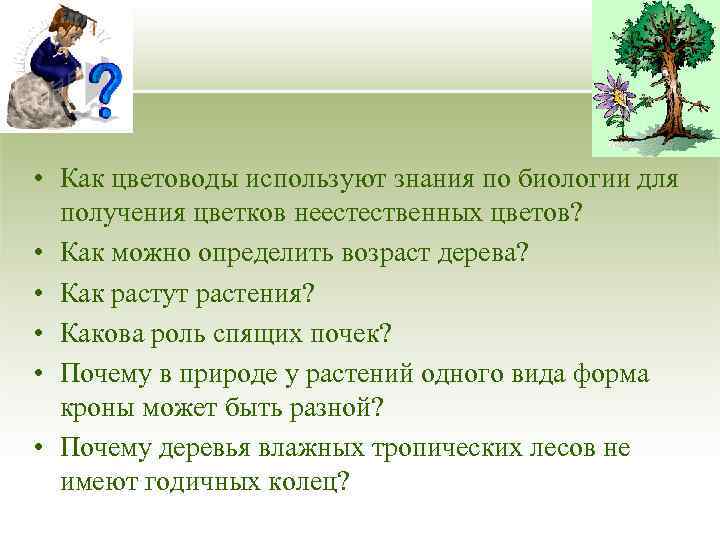 ?

• Как цветоводы используют знания по биологии для получения цветков неестественных цветов?
• Как можно определить возраст дерева?
• Как растут растения?
• Какова роль спящих почек?
• Почему в природе у растений одного вида форма кроны может быть разной?
• Почему деревья влажных тропических лесов не имеют годичных колец?